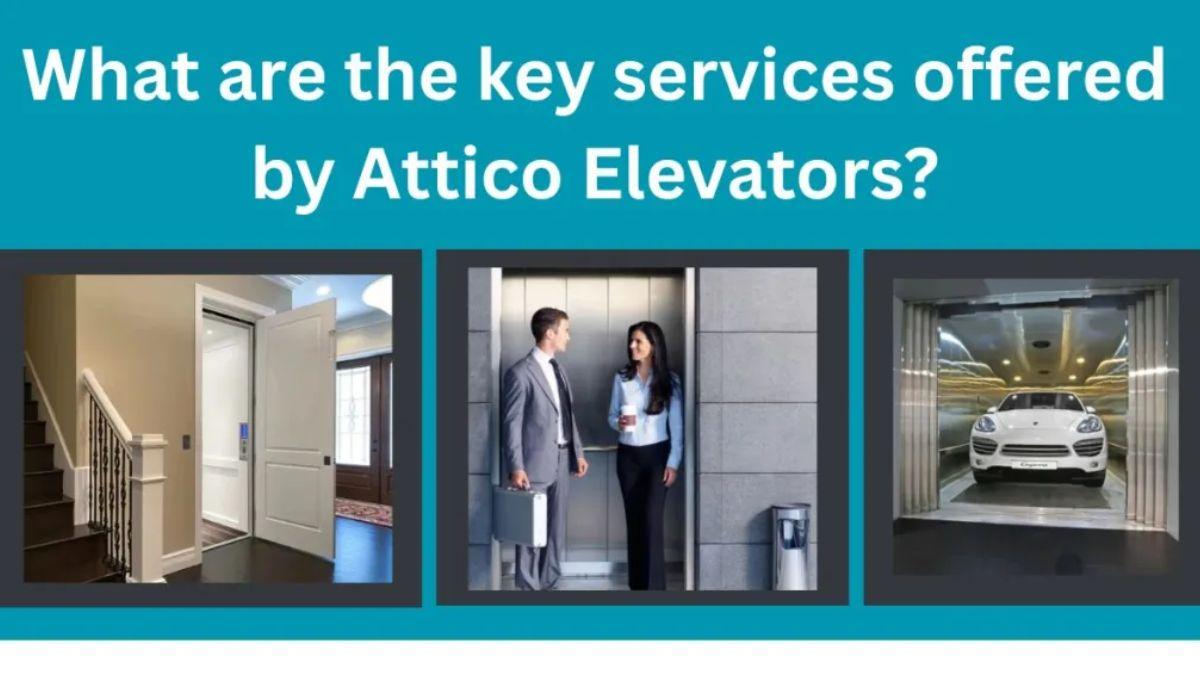 What are the key services offered by Attico Elevators?